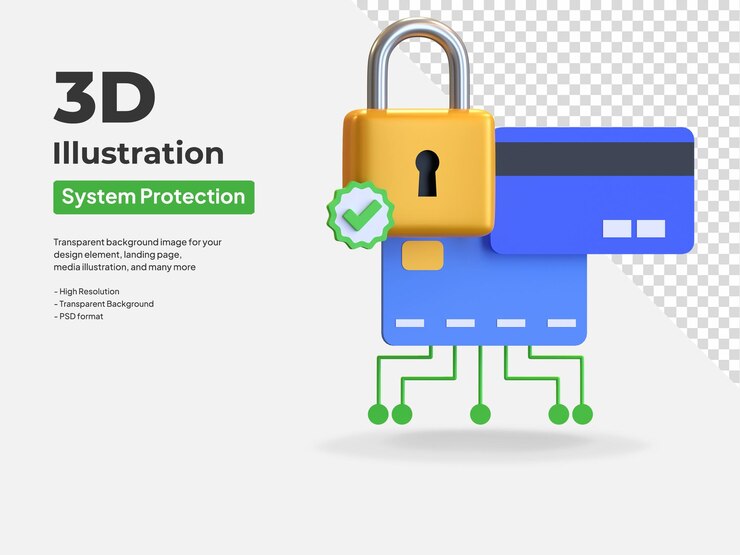 3D
Illustration
System Protection

Transparent background image for your design element, landing page, media illustration, and many more

- High Resolution
- Transparent Background
- PSD format